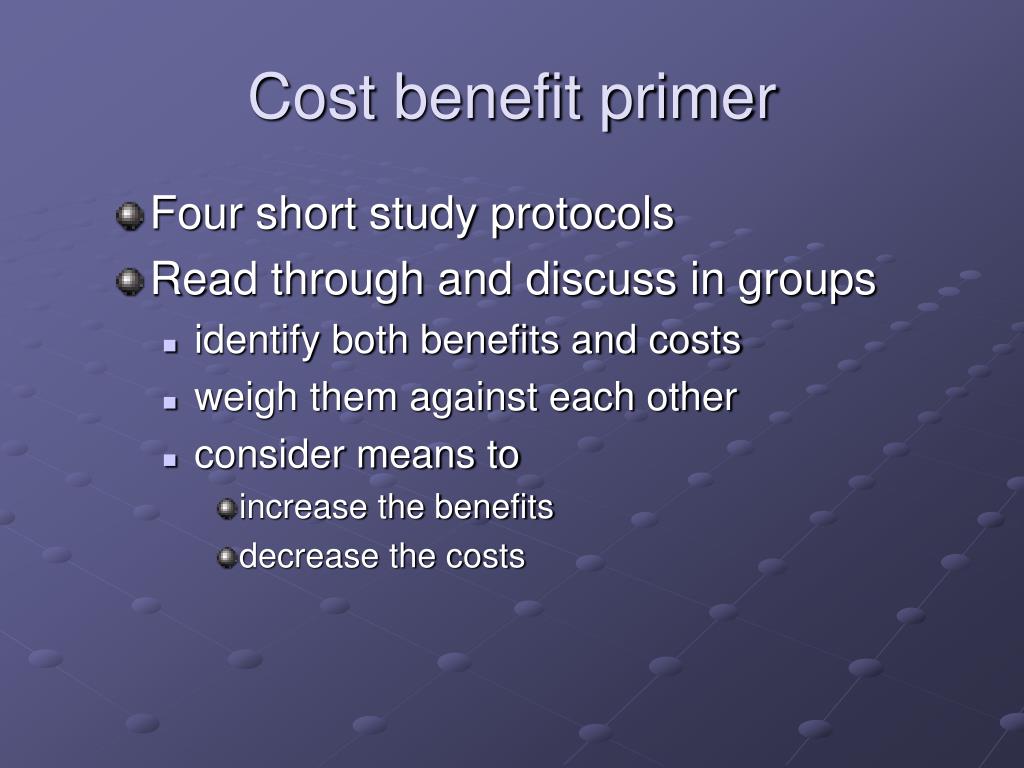 Cost benefit primer

Four short study protocols
Read through and discuss in groups
identify both benefits and costs
weigh them against each other
consider means to
increase the benefits
decrease the costs